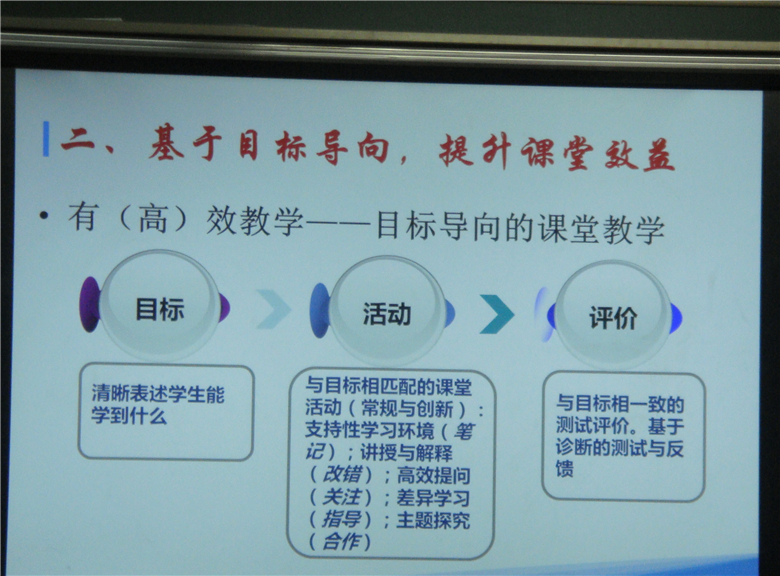 二、基于目标导向，提升课堂效益

• 有（高）效教学——目标导向的课堂教学

目标

活动

评价

清晰表述学生能学到什么

与目标相匹配的课堂活动（常规与创新）：支持性学习环境（笔记）；讲授与解释（改错）；高效提问（关注）；差异学习（指导）；主题探究（合作）

与目标相一致的测试评价。基于诊断的测试与反馈